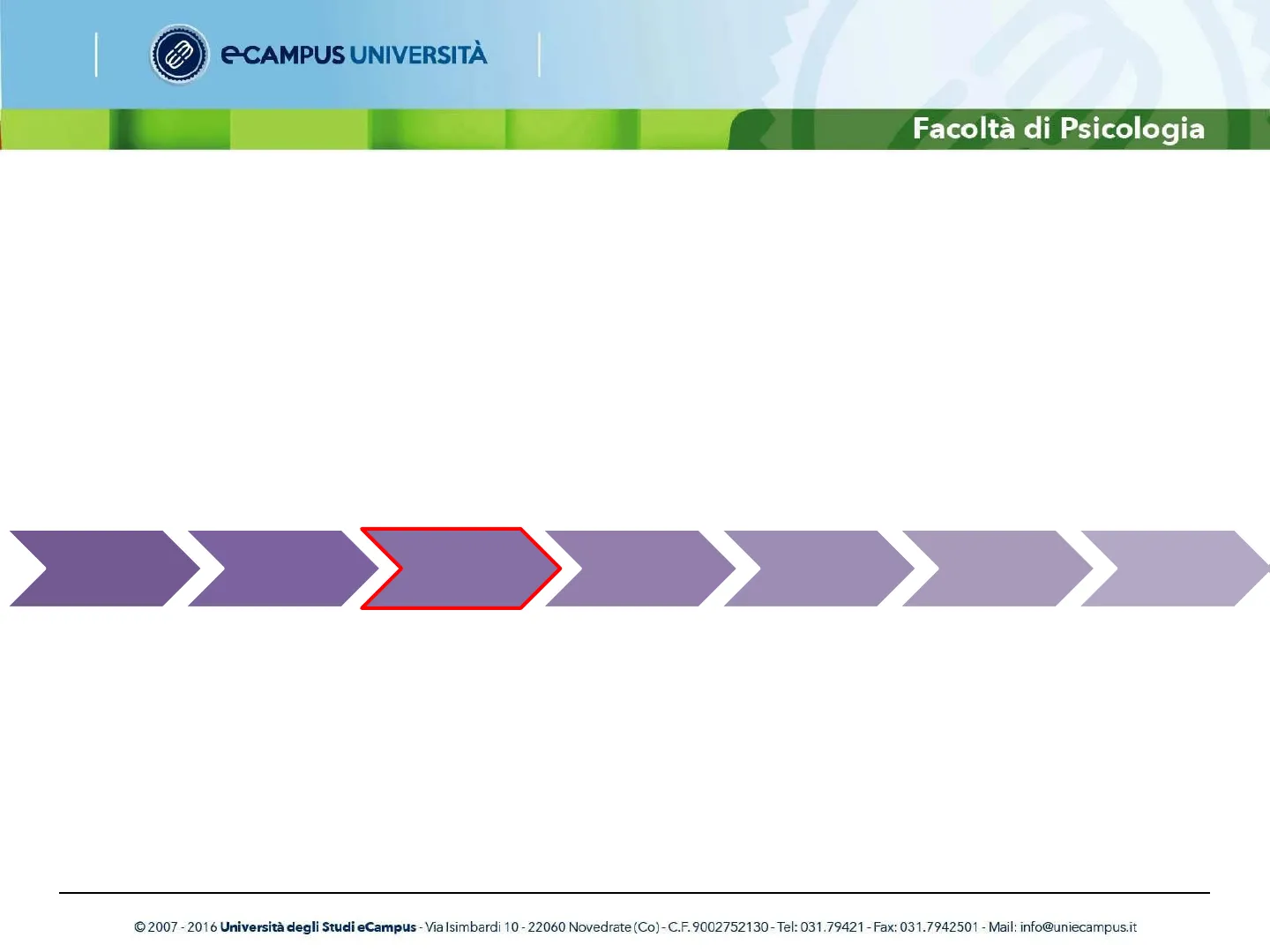 eCAMPUS UNIVERSITÀ

Facoltà di Psicologia

© 2007 - 2016 Università degli Studi eCampus - Via Isimbardi 10 - 22060 Novedrate (Co) - C.F. 9002752130 - Tel: 031.79421 - Fax: 031.7942501 - Mail: info@uniecampus.it